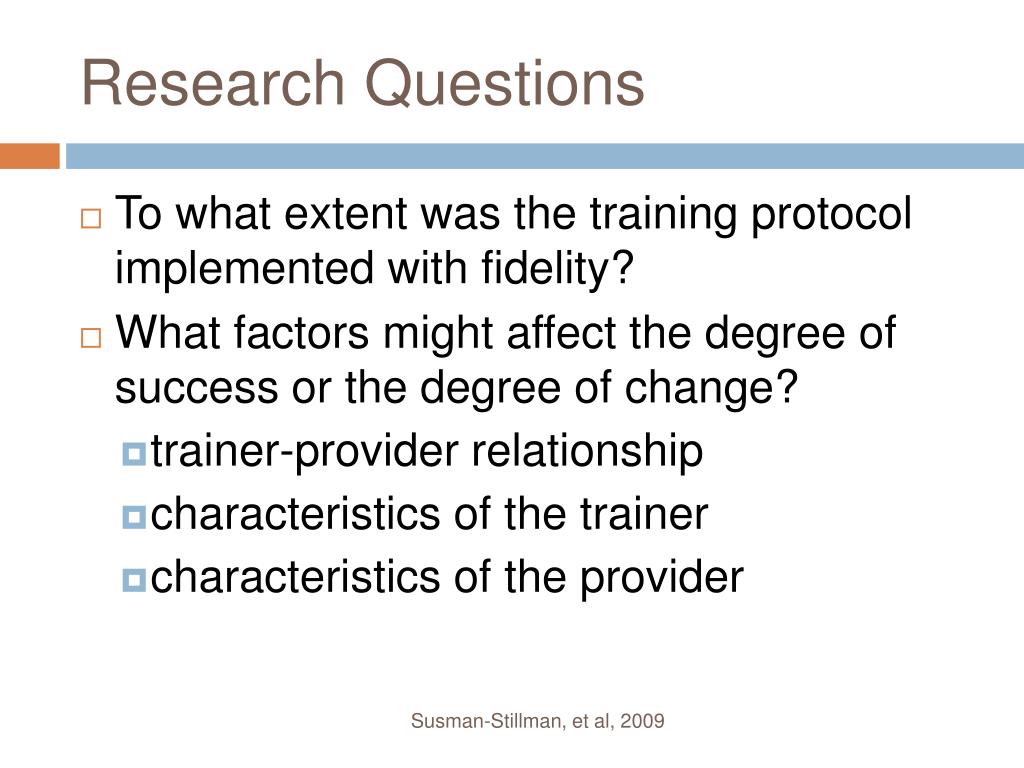 Research Questions

To what extent was the training protocol implemented with fidelity?

What factors might affect the degree of success or the degree of change?

trainer-provider relationship

characteristics of the trainer

characteristics of the provider

Susman-Stillman, et al, 2009